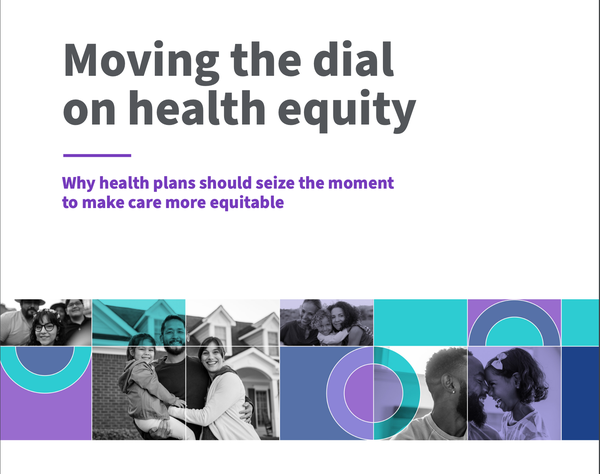 Moving the dial on health equity

Why health plans should seize the moment to make care more equitable